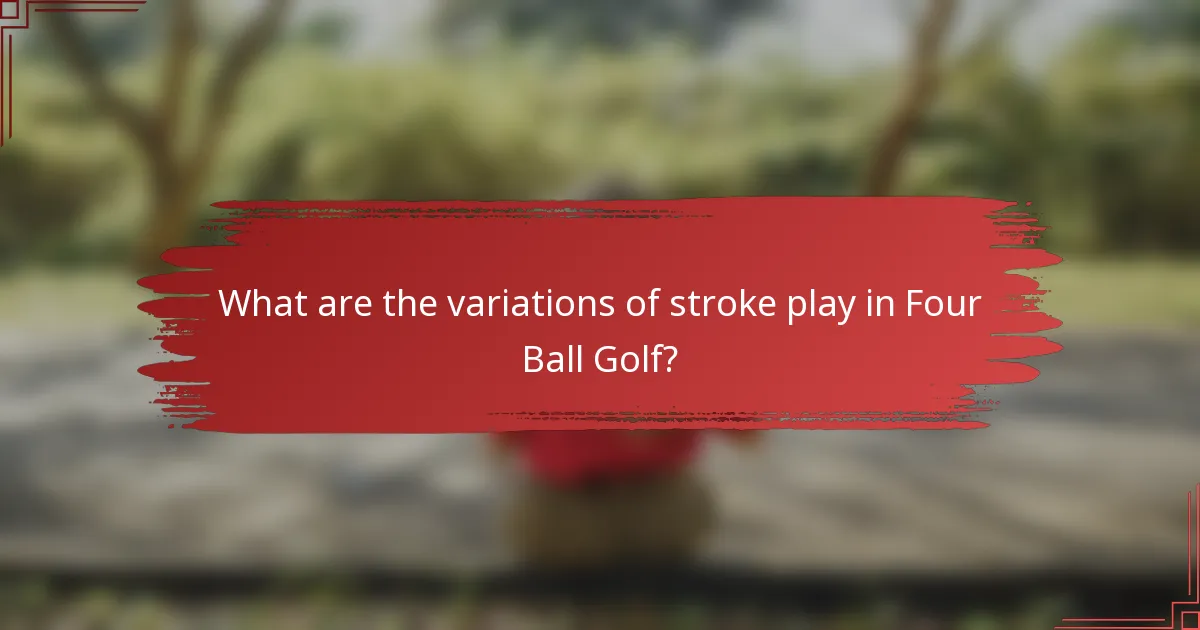 What are the variations of stroke play in Four Ball Golf?